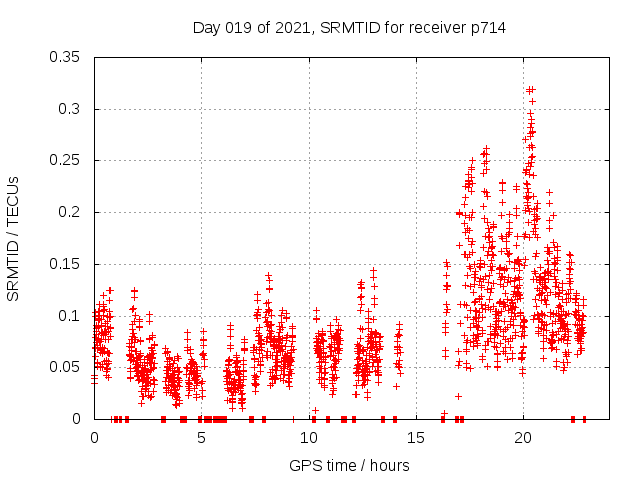 Day 019 of 2021, SRMTID for receiver p714

SRMTID / TECUs

0.35
0.3
0.25
0.2
0.15
0.1
0.05
0

0
5
10
15
20

GPS time / hours